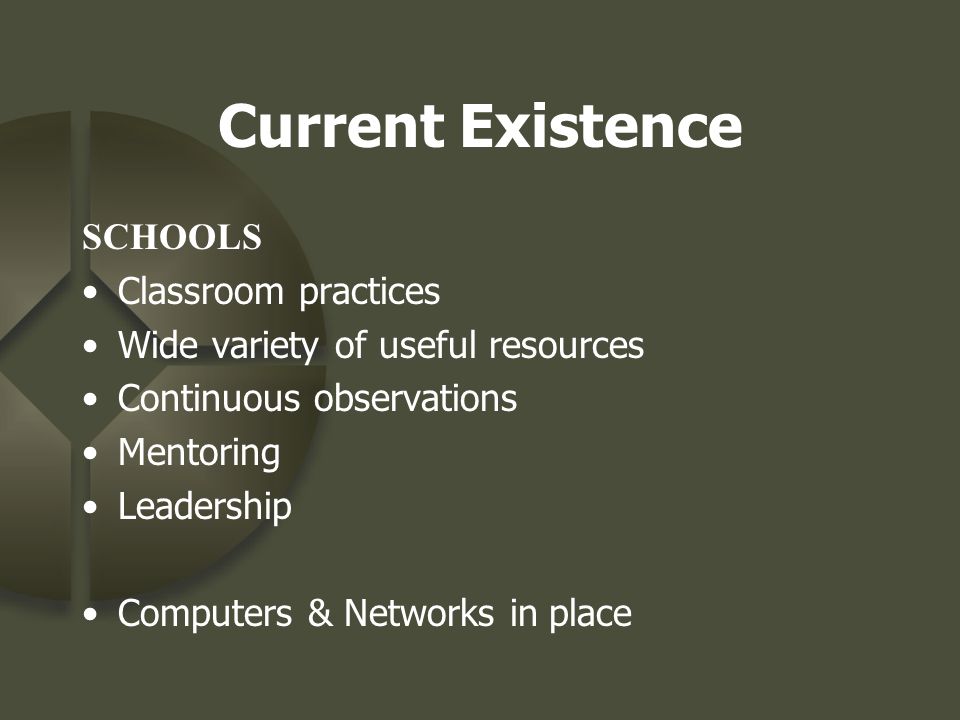 Current Existence

SCHOOLS
• Classroom practices
• Wide variety of useful resources
• Continuous observations
• Mentoring
• Leadership

• Computers & Networks in place